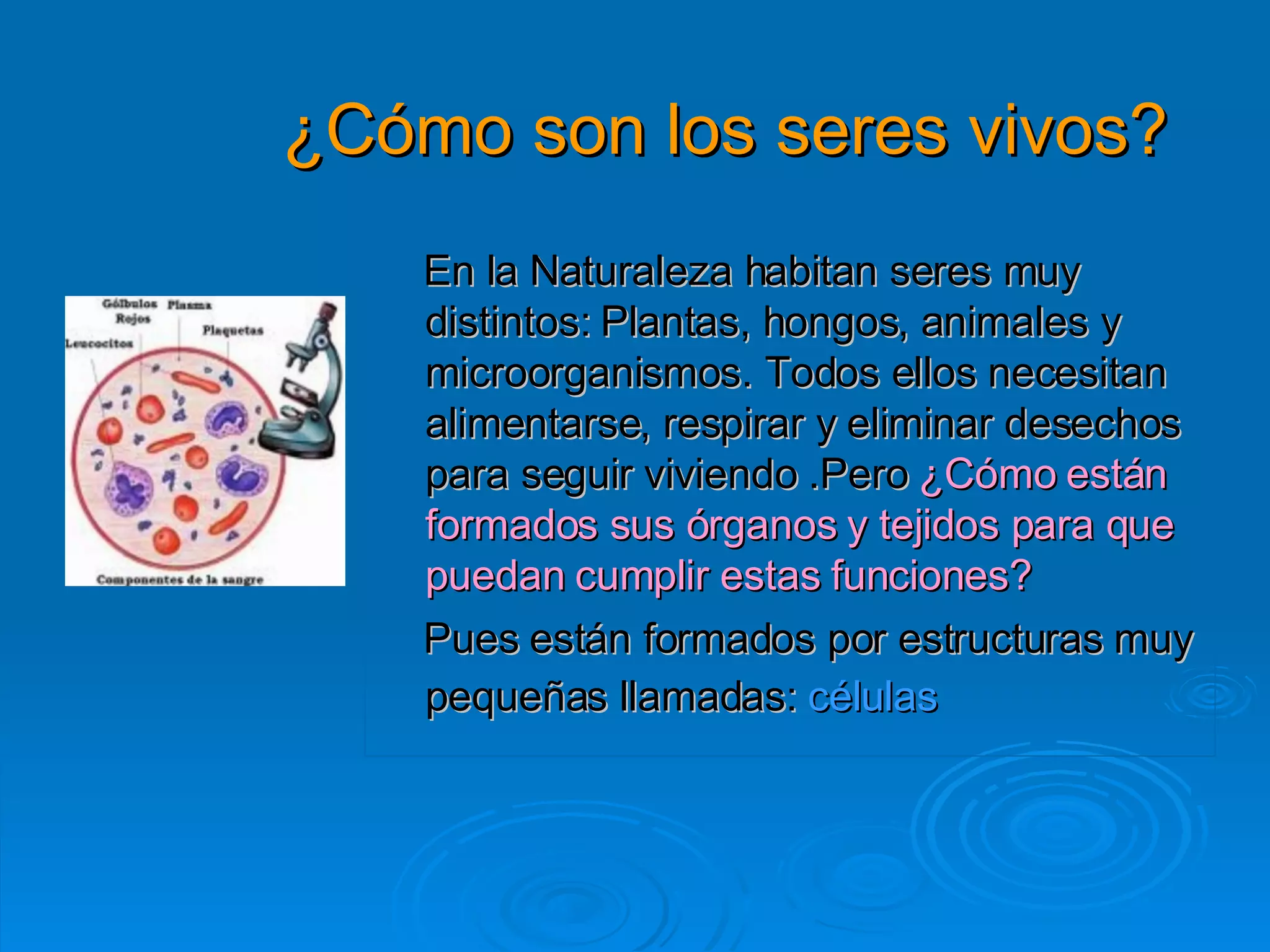 ¿Cómo son los seres vivos?

Gólbulos Rojos
Plasma
Plaquetas
Leucocitos
Componentes de la sangre

En la Naturaleza habitan seres muy distintos: Plantas, hongos, animales y microorganismos. Todos ellos necesitan alimentarse, respirar y eliminar desechos para seguir viviendo .Pero ¿Cómo están formados sus órganos y tejidos para que puedan cumplir estas funciones?

Pues están formados por estructuras muy pequeñas llamadas: células